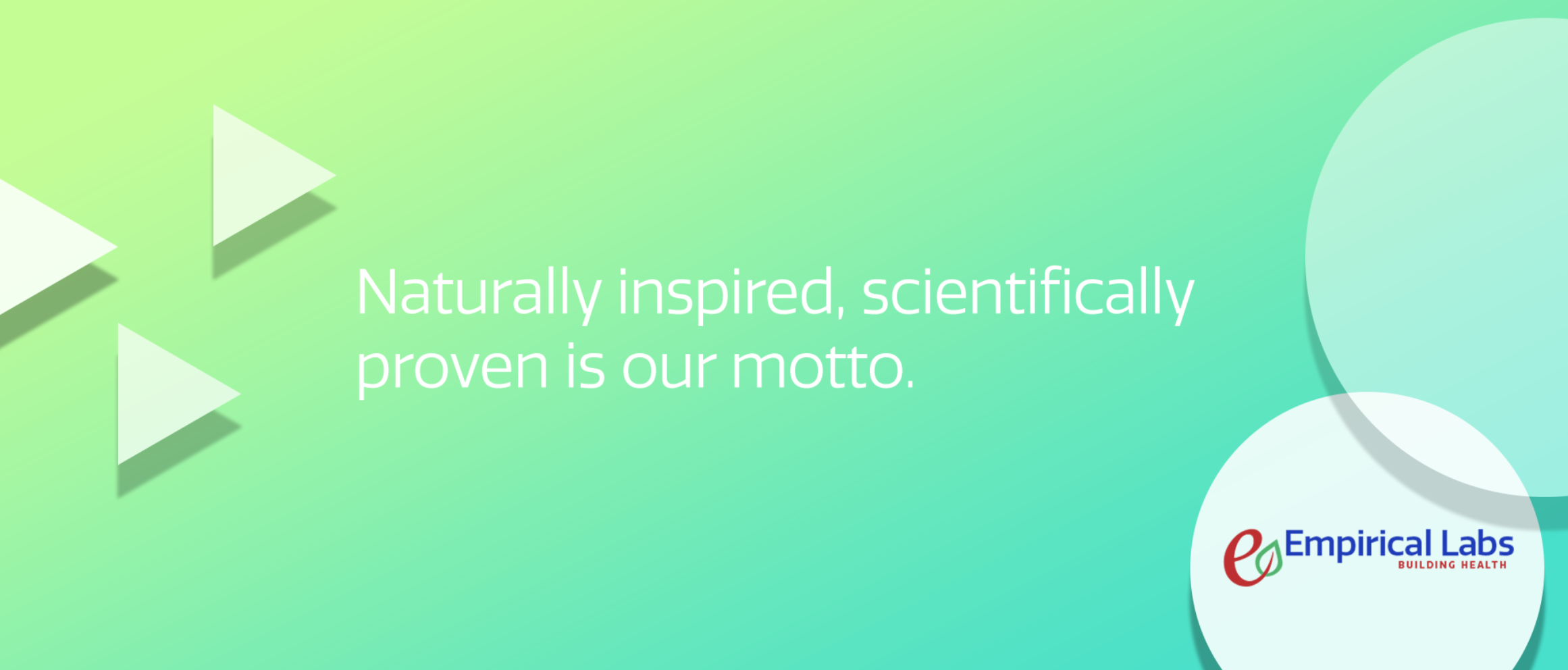 Naturally inspired, scientifically proven is our motto.

Empirical Labs
BUILDING HEALTH